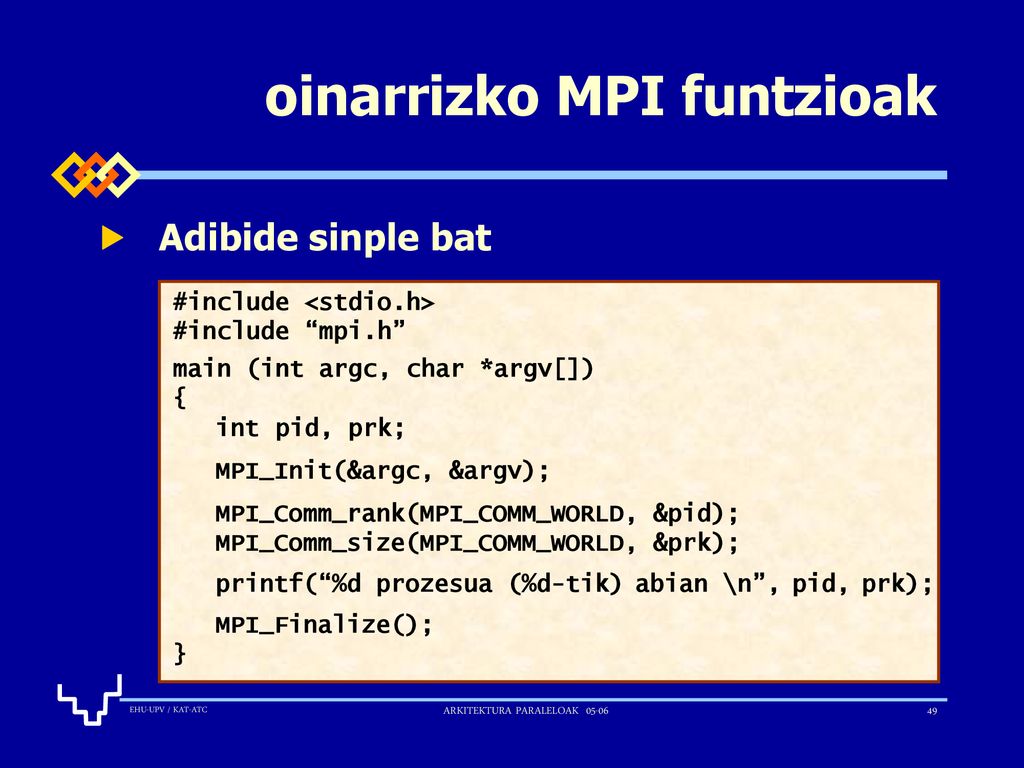 oinarrizko MPI funtzioak

Adibide sinple bat

#include <stdio.h>
#include “mpi.h”
main (int argc, char *argv[])
{
int pid, prk;
MPI_Init(&argc, &argv);
MPI_Comm_rank(MPI_COMM_WORLD, &pid);
MPI_Comm_size(MPI_COMM_WORLD, &prk);
printf(“%d prozesua (%d-tik) abian \n”, pid, prk);
MPI_Finalize();
}

EHU-UPV / KAT-ATC

ARKITEKTURA PARALELOAK 05-06

49